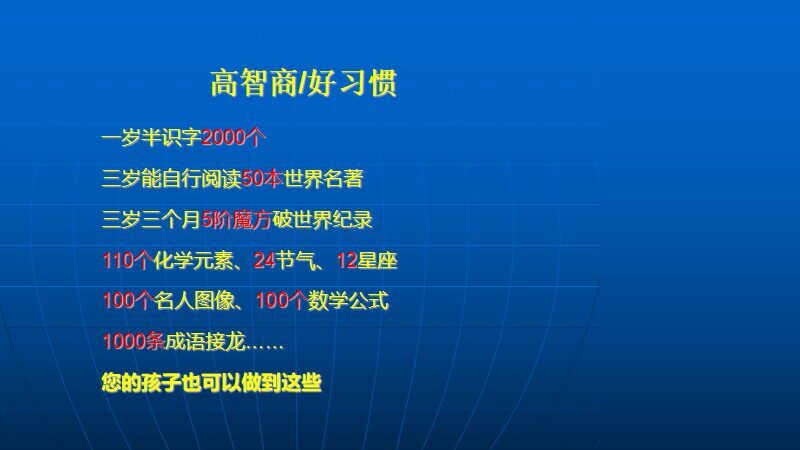 高智商/好习惯

一岁半识字2000个

三岁能自行阅读50本世界名著

三岁三个月5阶魔方破世界纪录

110个化学元素、24节气、12星座

100个名人图像、100个数学公式

1000条成语接龙……

您的孩子也可以做到这些